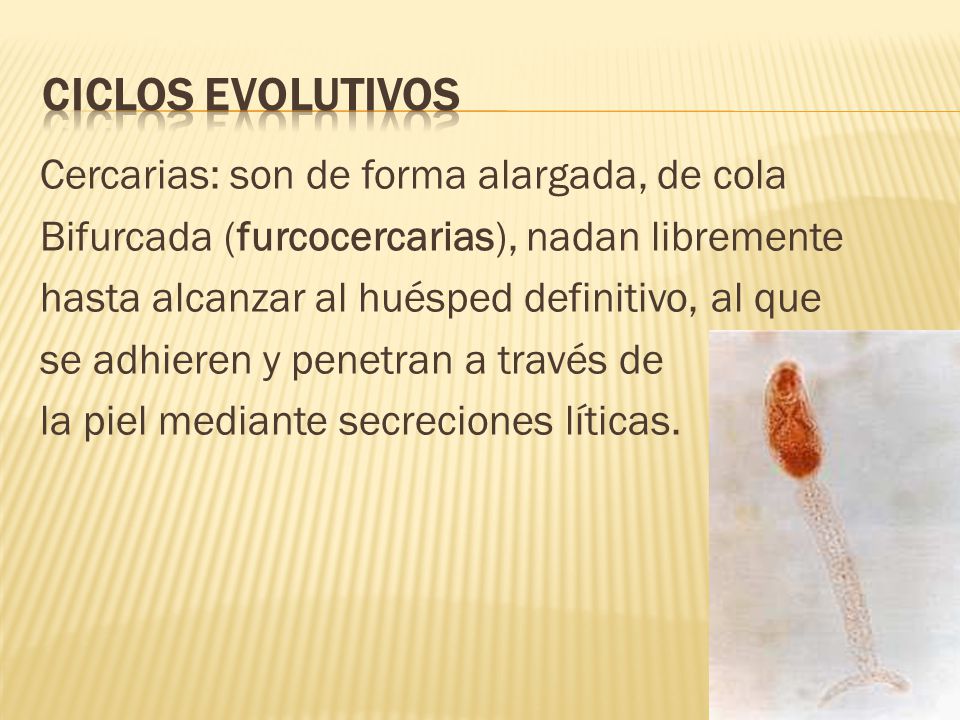 CICLOS EVOLUTIVOS

Cercarias: son de forma alargada, de cola Bifurcada (furcocercarias), nadan libremente hasta alcanzar al huésped definitivo, al que se adhieren y penetran a través de la piel mediante secreciones líticas.